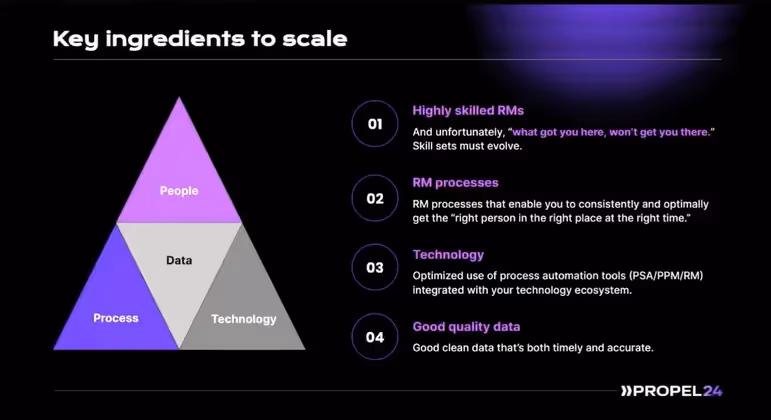 Key ingredients to scale

People

Data

Process

Technology

01 Highly skilled RMs

And unfortunately, "what got you here, won't get you there." Skill sets must evolve.

02 RM processes

RM processes that enable you to consistently and optimally get the "right person in the right place at the right time."

03 Technology

Optimized use of process automation tools (PSA/PPM/RM) integrated with your technology ecosystem.

04 Good quality data

Good clean data that's both timely and accurate.

»PROPEL24